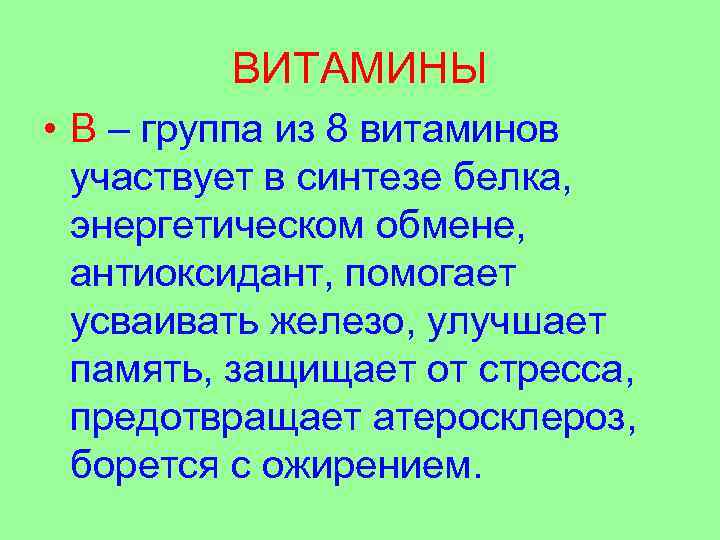 ВИТАМИНЫ

• В – группа из 8 витаминов участвует в синтезе белка, энергетическом обмене, антиоксидант, помогает усваивать железо, улучшает память, защищает от стресса, предотвращает атеросклероз, борется с ожирением.